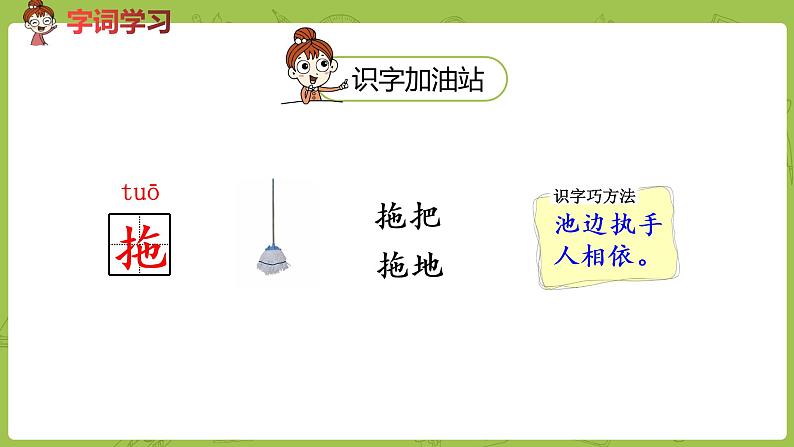 字词学习

识字加油站

tuō
拖

拖把
拖地

识字巧方法
池边执手人相依。